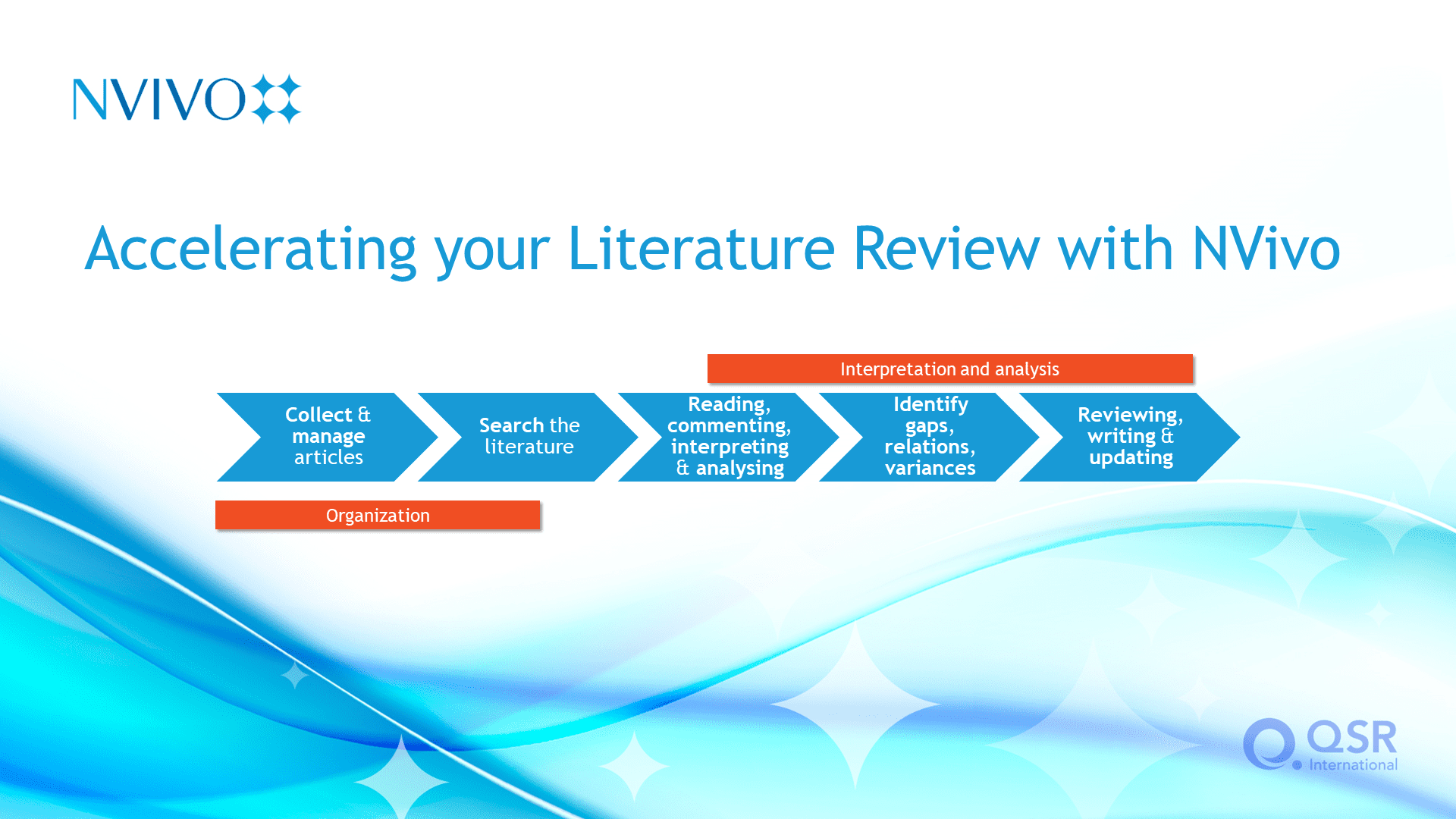 NVIVO

Accelerating your Literature Review with NVivo

Interpretation and analysis

Collect & manage articles

Search the literature

Reading, commenting, interpreting & analysing

Identify gaps, relations, variances

Reviewing, writing & updating

Organization

QSR International